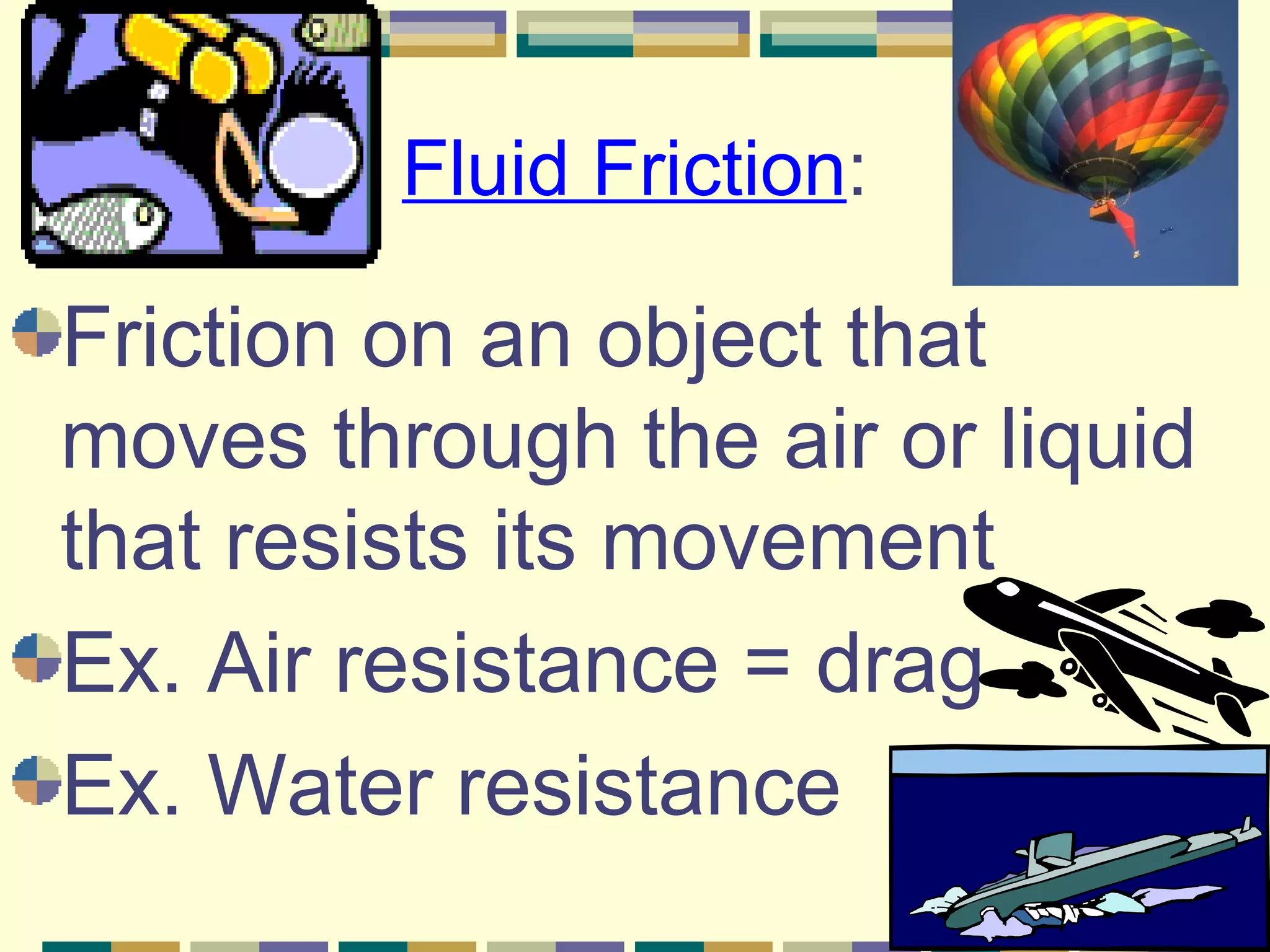 Fluid Friction:

Friction on an object that moves through the air or liquid that resists its movement

Ex. Air resistance = drag

Ex. Water resistance